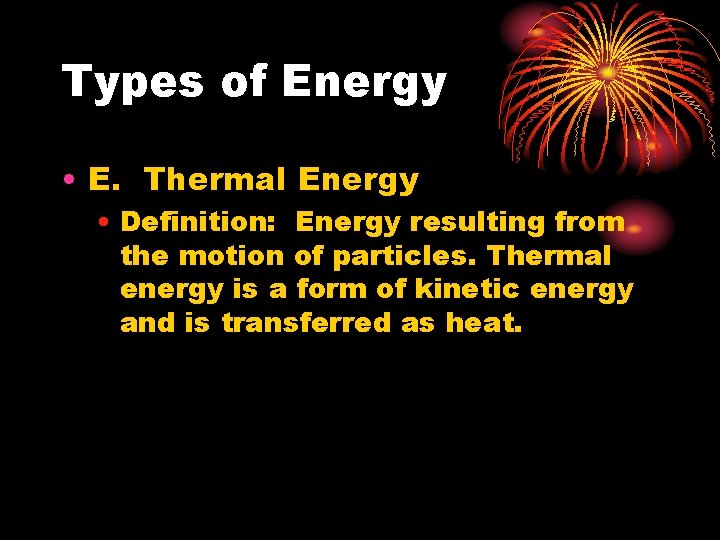 Types of Energy

• E. Thermal Energy
  • Definition: Energy resulting from the motion of particles. Thermal energy is a form of kinetic energy and is transferred as heat.